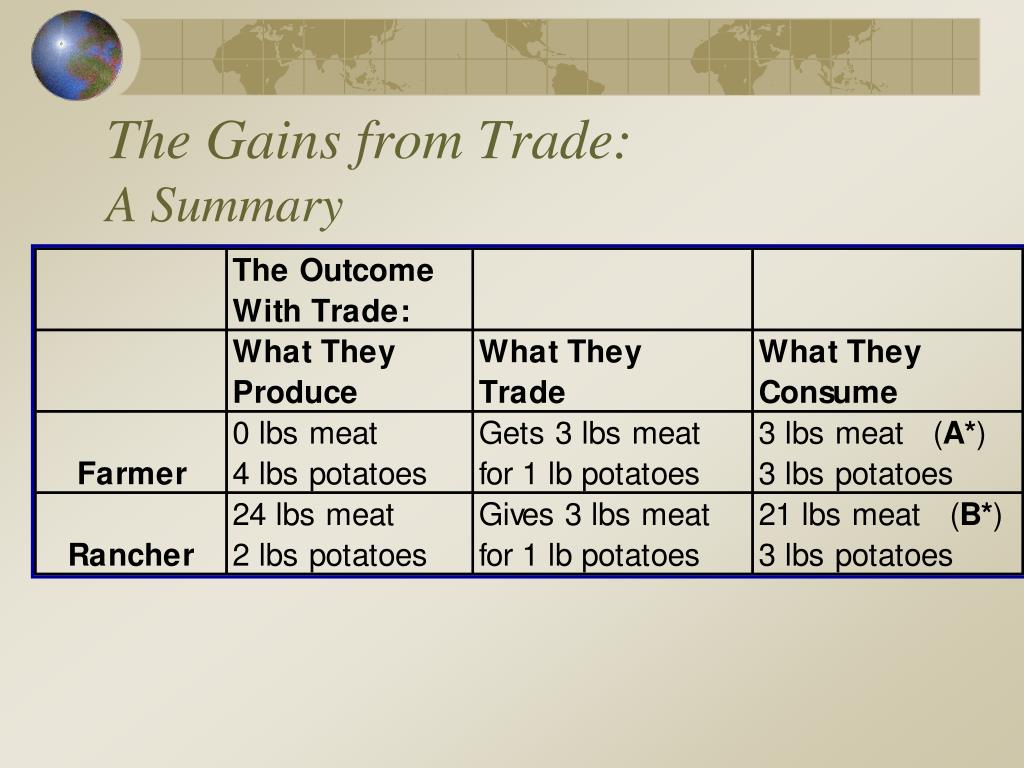 The Gains from Trade:
A Summary

| | The Outcome With Trade: | | |
|---|---|---|---|
| | What They Produce | What They Trade | What They Consume |
| Farmer | 0 lbs meat 4 lbs potatoes | Gets 3 lbs meat for 1 lb potatoes | 3 lbs meat (A*) 3 lbs potatoes |
| Rancher | 24 lbs meat 2 lbs potatoes | Gives 3 lbs meat for 1 lb potatoes | 21 lbs meat (B*) 3 lbs potatoes |